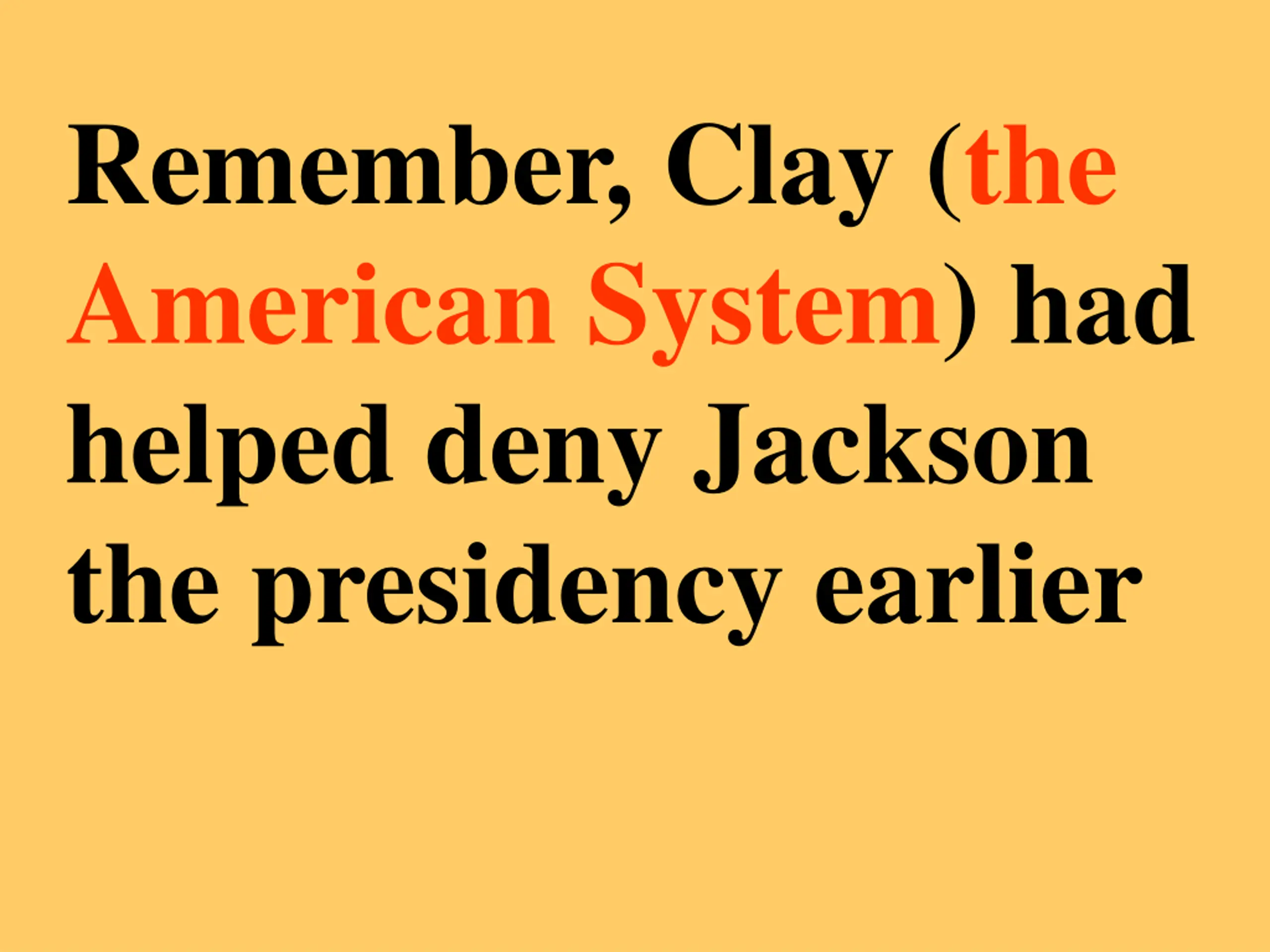 Remember, Clay (the American System) had helped deny Jackson the presidency earlier